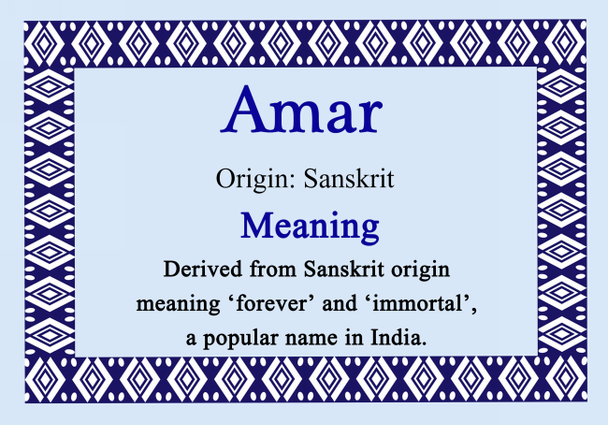 Amar

Origin: Sanskrit

Meaning

Derived from Sanskrit origin meaning ‘forever’ and ‘immortal’, a popular name in India.